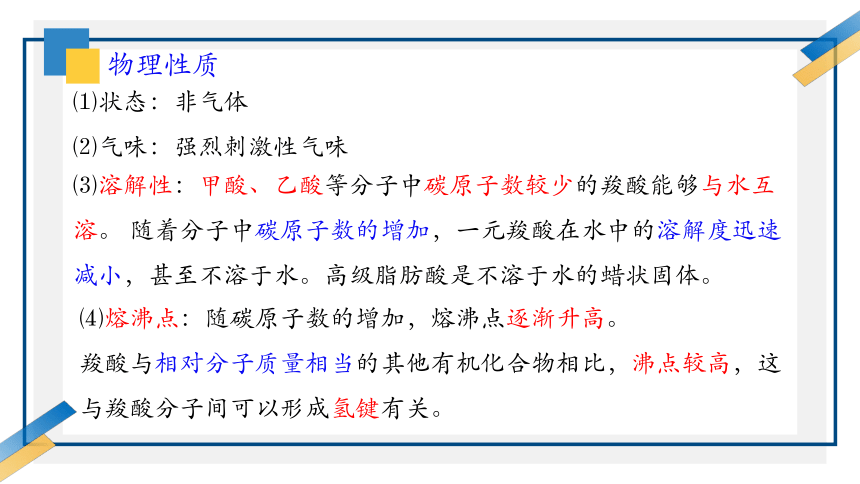 物理性质

⑴状态：非气体

⑵气味：强烈刺激性气味

⑶溶解性：甲酸、乙酸等分子中碳原子数较少的羧酸能够与水互溶。随着分子中碳原子数的增加，一元羧酸在水中的溶解度迅速减小，甚至不溶于水。高级脂肪酸是不溶于水的蜡状固体。

⑷熔沸点：随碳原子数的增加，熔沸点逐渐升高。

羧酸与相对分子质量相当的其他有机化合物相比，沸点较高，这与羧酸分子间可以形成氢键有关。